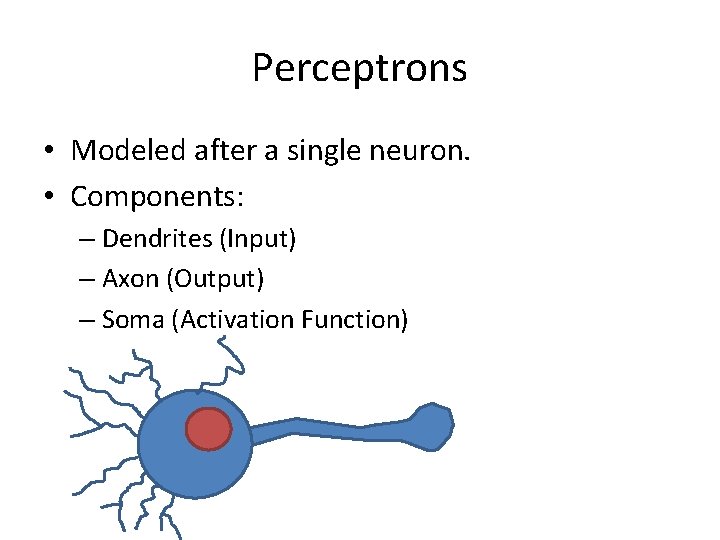 Perceptrons

• Modeled after a single neuron.
• Components:
  – Dendrites (Input)
  – Axon (Output)
  – Soma (Activation Function)